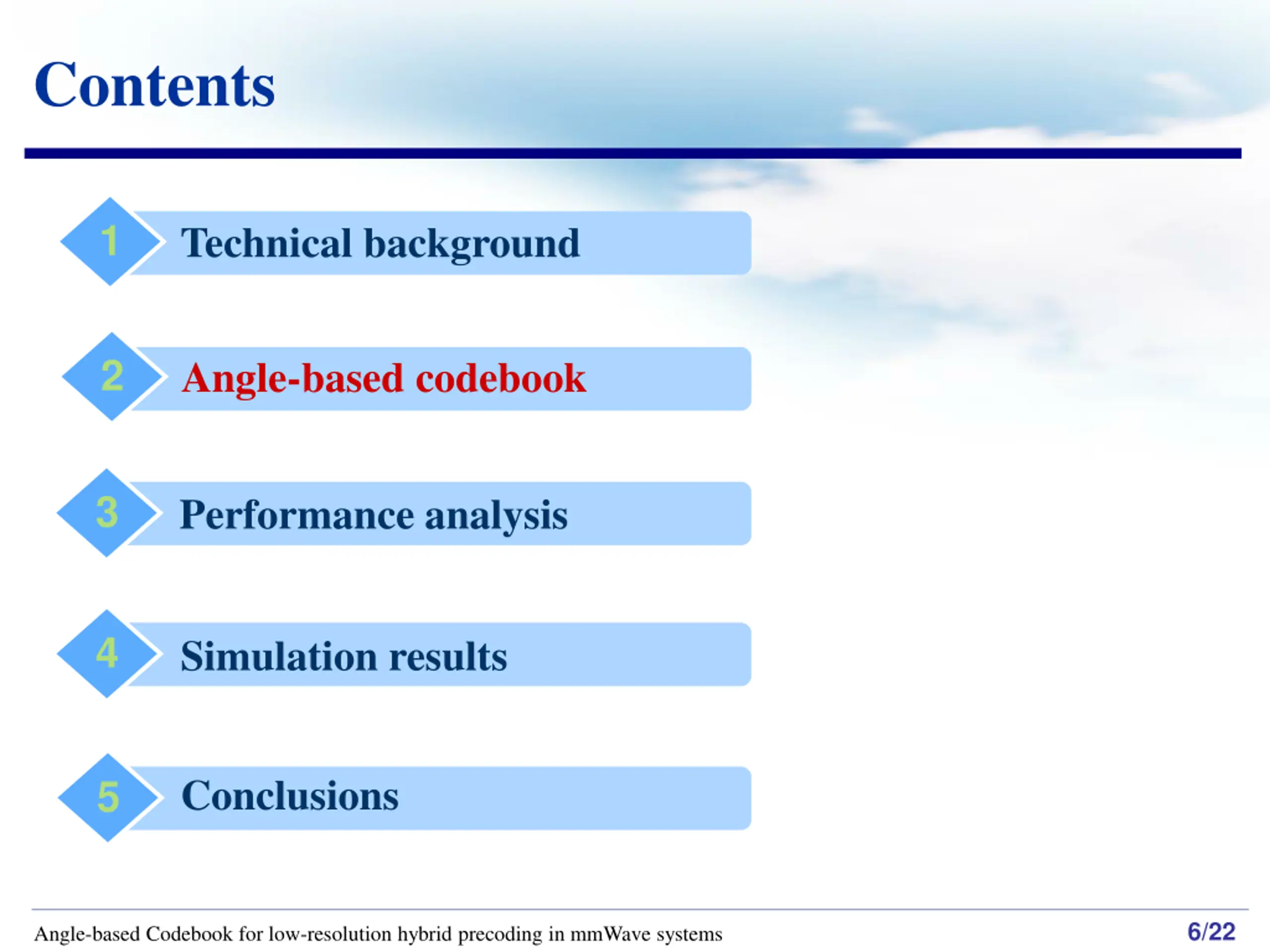 Contents

1 Technical background

2 Angle-based codebook

3 Performance analysis

4 Simulation results

5 Conclusions

Angle-based Codebook for low-resolution hybrid precoding in mmWave systems

6/22